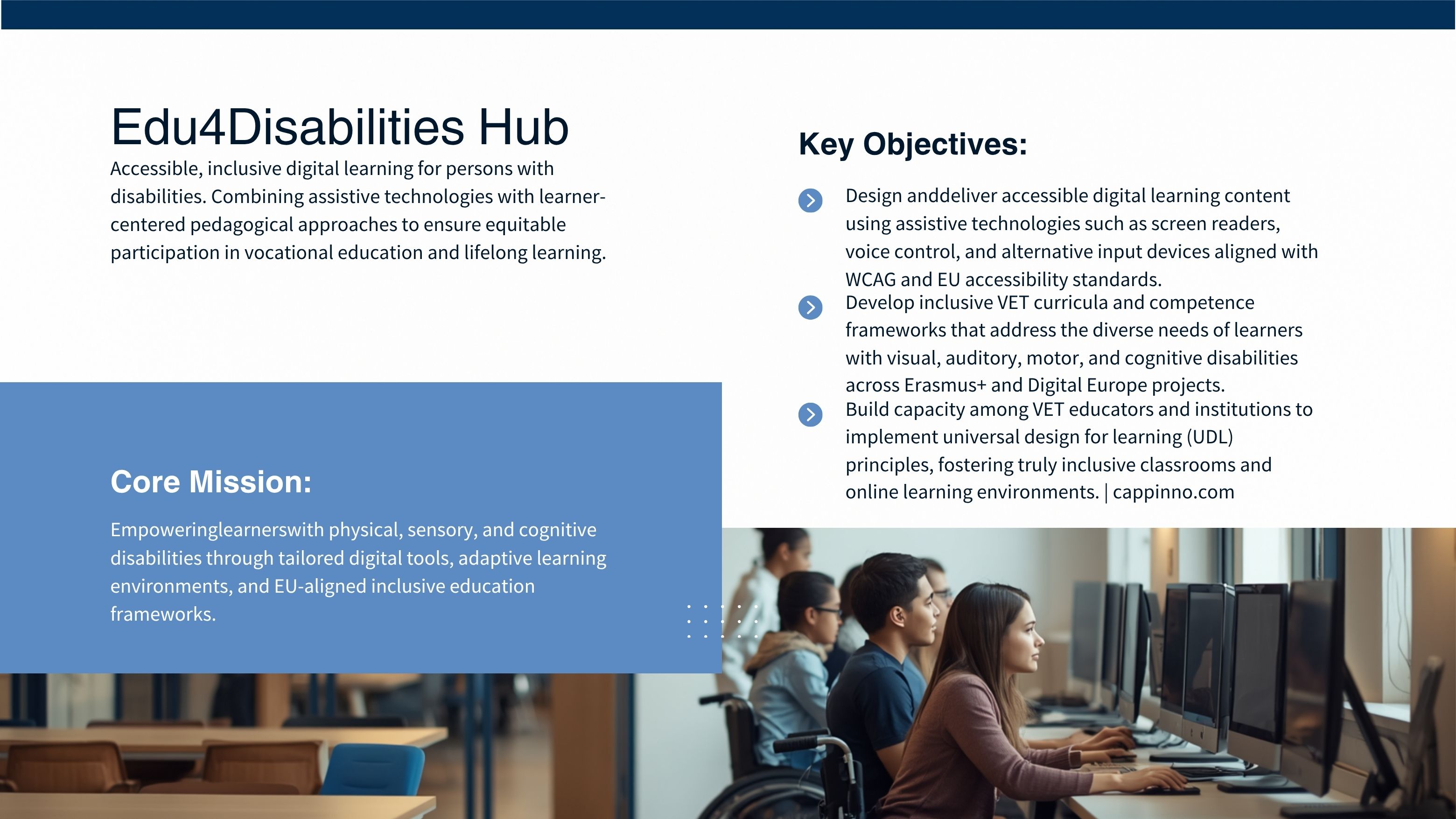 Edu4Disabilities Hub

Accessible, inclusive digital learning for persons with disabilities. Combining assistive technologies with learner-centered pedagogical approaches to ensure equitable participation in vocational education and lifelong learning.

Core Mission:

Empoweringlearnerswith physical, sensory, and cognitive disabilities through tailored digital tools, adaptive learning environments, and EU-aligned inclusive education frameworks.

Key Objectives:

Design anddeliver accessible digital learning content using assistive technologies such as screen readers, voice control, and alternative input devices aligned with WCAG and EU accessibility standards.

Develop inclusive VET curricula and competence frameworks that address the diverse needs of learners with visual, auditory, motor, and cognitive disabilities across Erasmus+ and Digital Europe projects.

Build capacity among VET educators and institutions to implement universal design for learning (UDL) principles, fostering truly inclusive classrooms and online learning environments. | cappinno.com